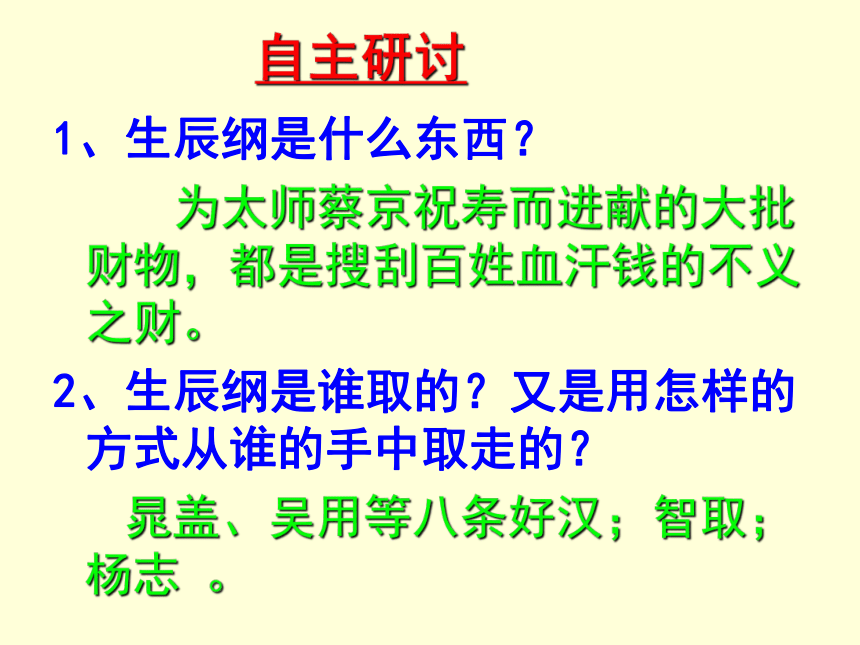 自主研讨

1、生辰纲是什么东西？

为太师蔡京祝寿而进献的大批财物，都是搜刮百姓血汗钱的不义之财。

2、生辰纲是谁取的？又是用怎样的方式从谁的手中取走的？

晁盖、吴用等八条好汉；智取；杨志 。